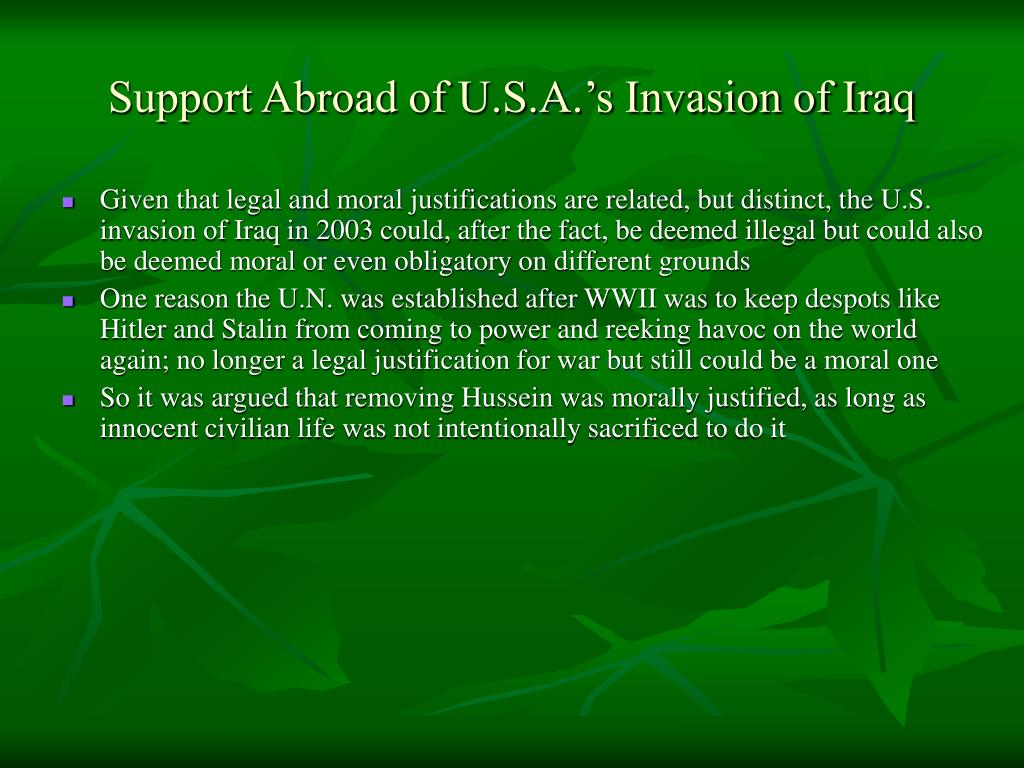 Support Abroad of U.S.A.’s Invasion of Iraq

- Given that legal and moral justifications are related, but distinct, the U.S. invasion of Iraq in 2003 could, after the fact, be deemed illegal but could also be deemed moral or even obligatory on different grounds
- One reason the U.N. was established after WWII was to keep despots like Hitler and Stalin from coming to power and reeking havoc on the world again; no longer a legal justification for war but still could be a moral one
- So it was argued that removing Hussein was morally justified, as long as innocent civilian life was not intentionally sacrificed to do it